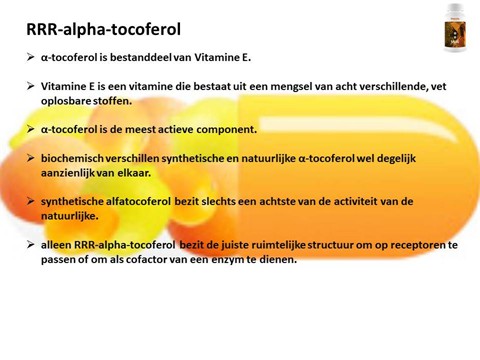 RRR-alpha-tocoferol

➢ α-tocoferol is bestanddeel van Vitamine E.

➢ Vitamine E is een vitamine die bestaat uit een mengsel van acht verschillende, vet oplosbare stoffen.

➢ α-tocoferol is de meest actieve component.

➢ biochemisch verschillen synthetische en natuurlijke α-tocoferol wel degelijk aanzienlijk van elkaar.

➢ synthetische alfatocoferol bezit slechts een achtste van de activiteit van de natuurlijke.

➢ alleen RRR-alpha-tocoferol bezit de juiste ruimtelijke structuur om op receptoren te passen of om als cofactor van een enzym te dienen.